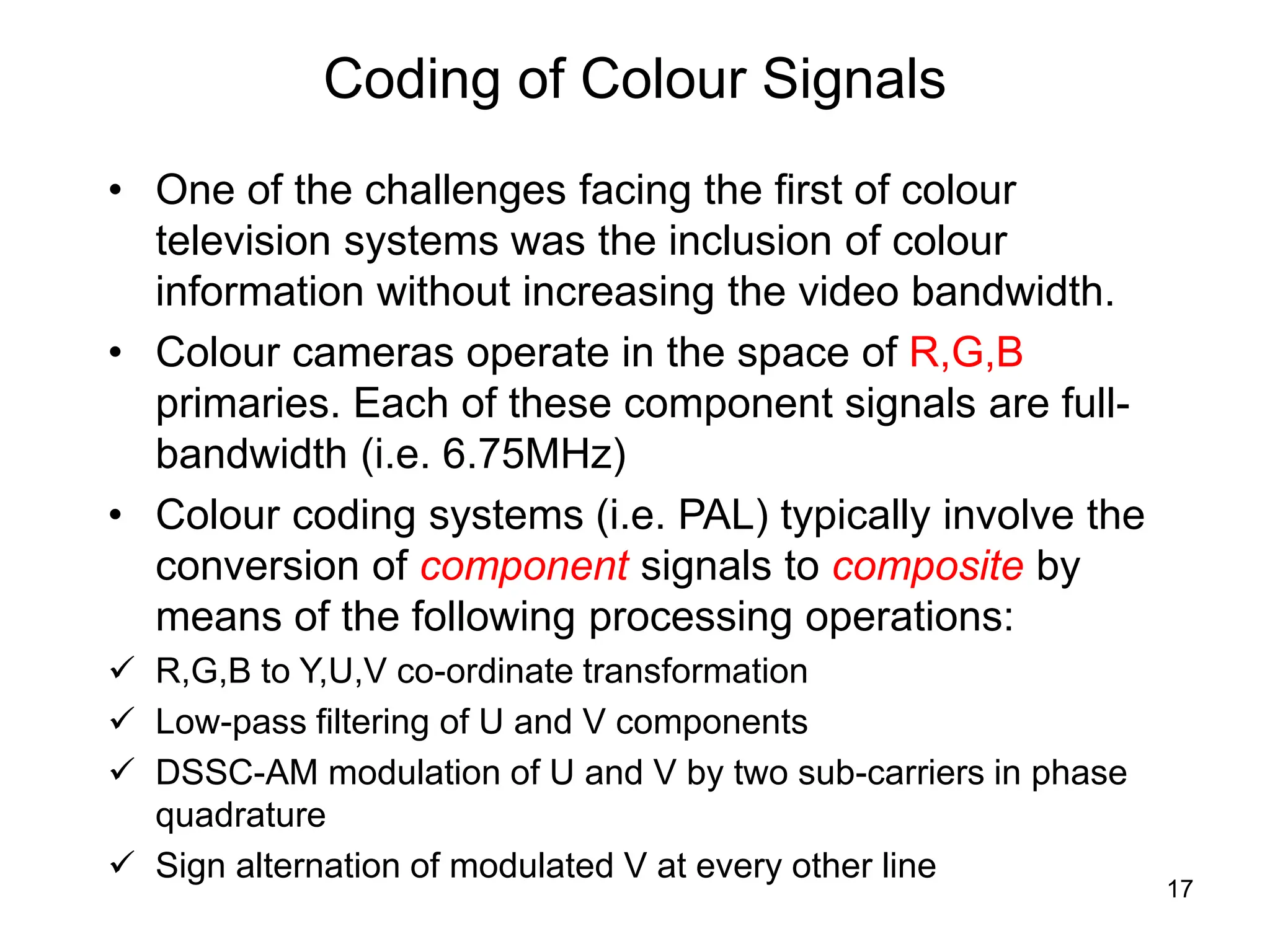 Coding of Colour Signals

• One of the challenges facing the first of colour television systems was the inclusion of colour information without increasing the video bandwidth.

• Colour cameras operate in the space of R,G,B primaries. Each of these component signals are full-bandwidth (i.e. 6.75MHz)

• Colour coding systems (i.e. PAL) typically involve the conversion of component signals to composite by means of the following processing operations:

✓ R,G,B to Y,U,V co-ordinate transformation

✓ Low-pass filtering of U and V components

✓ DSSC-AM modulation of U and V by two sub-carriers in phase quadrature

✓ Sign alternation of modulated V at every other line

17